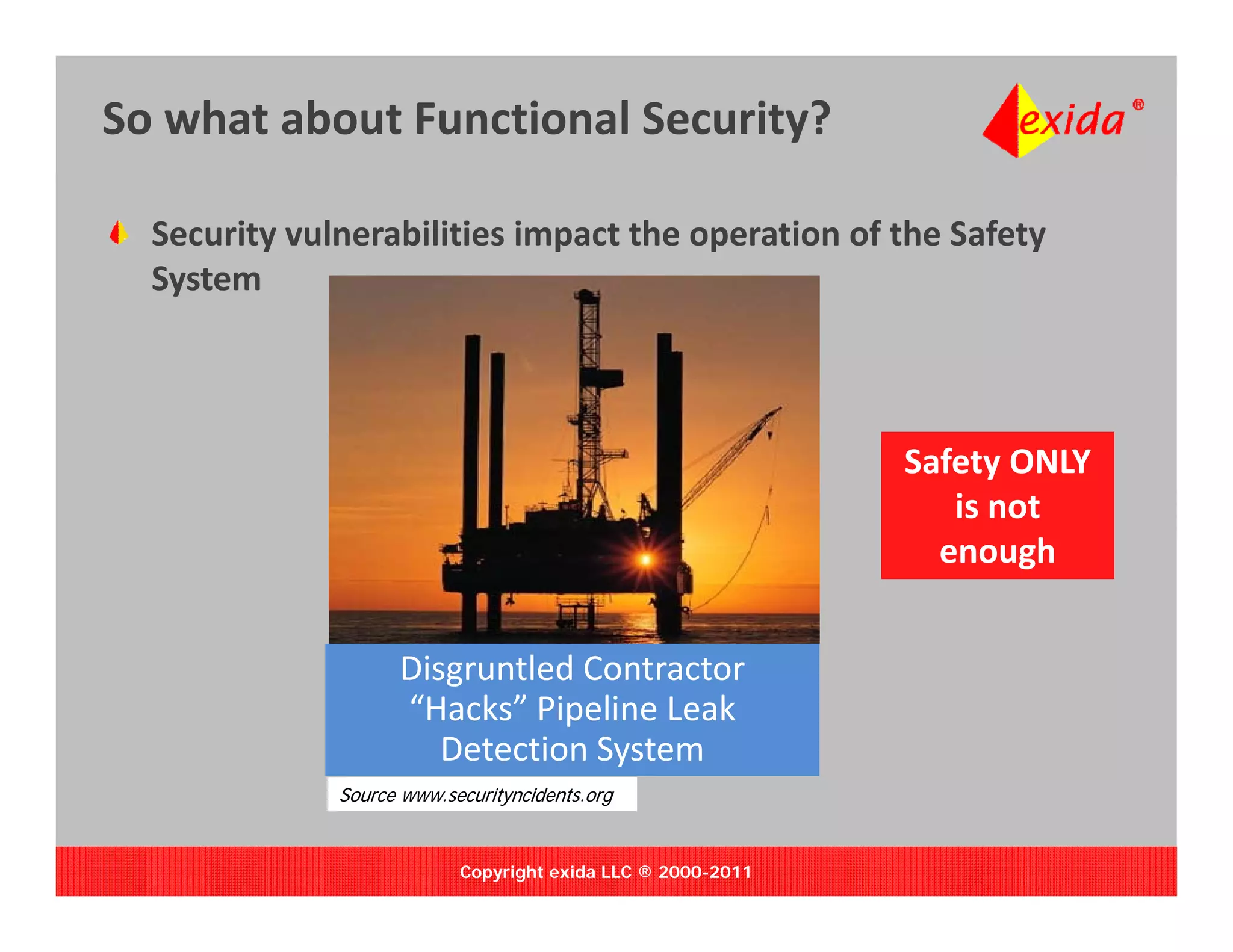 So what about Functional Security?

exida®

Security vulnerabilities impact the operation of the Safety System

Safety ONLY is not enough

Disgruntled Contractor "Hacks" Pipeline Leak Detection System

Source www.securityncidents.org

Copyright exida LLC ® 2000-2011